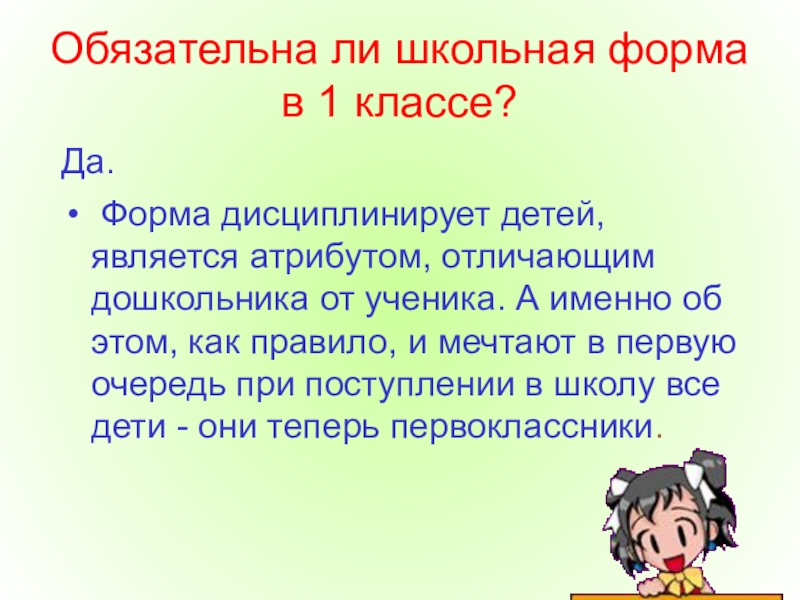 Обязательна ли школьная форма в 1 классе?

Да.

• Форма дисциплинирует детей, является атрибутом, отличающим дошкольника от ученика. А именно об этом, как правило, и мечтают в первую очередь при поступлении в школу все дети - они теперь первоклассники.